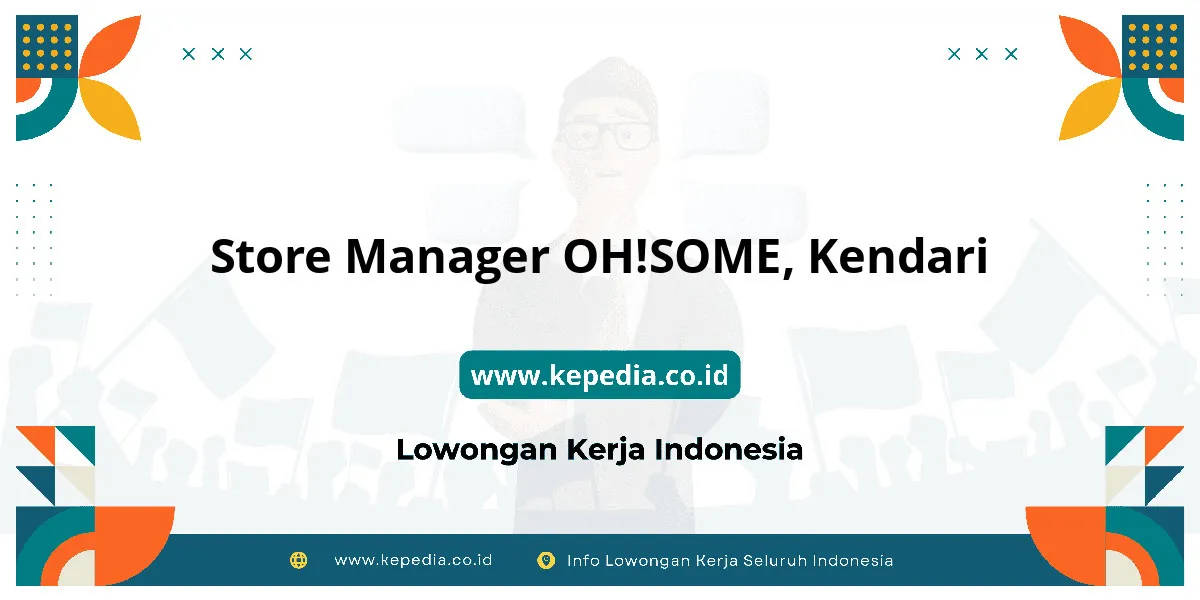 Store Manager OH!SOME, Kendari

www.kepedia.co.id

Lowongan Kerja Indonesia

www.kepedia.co.id Info Lowongan Kerja Seluruh Indonesia